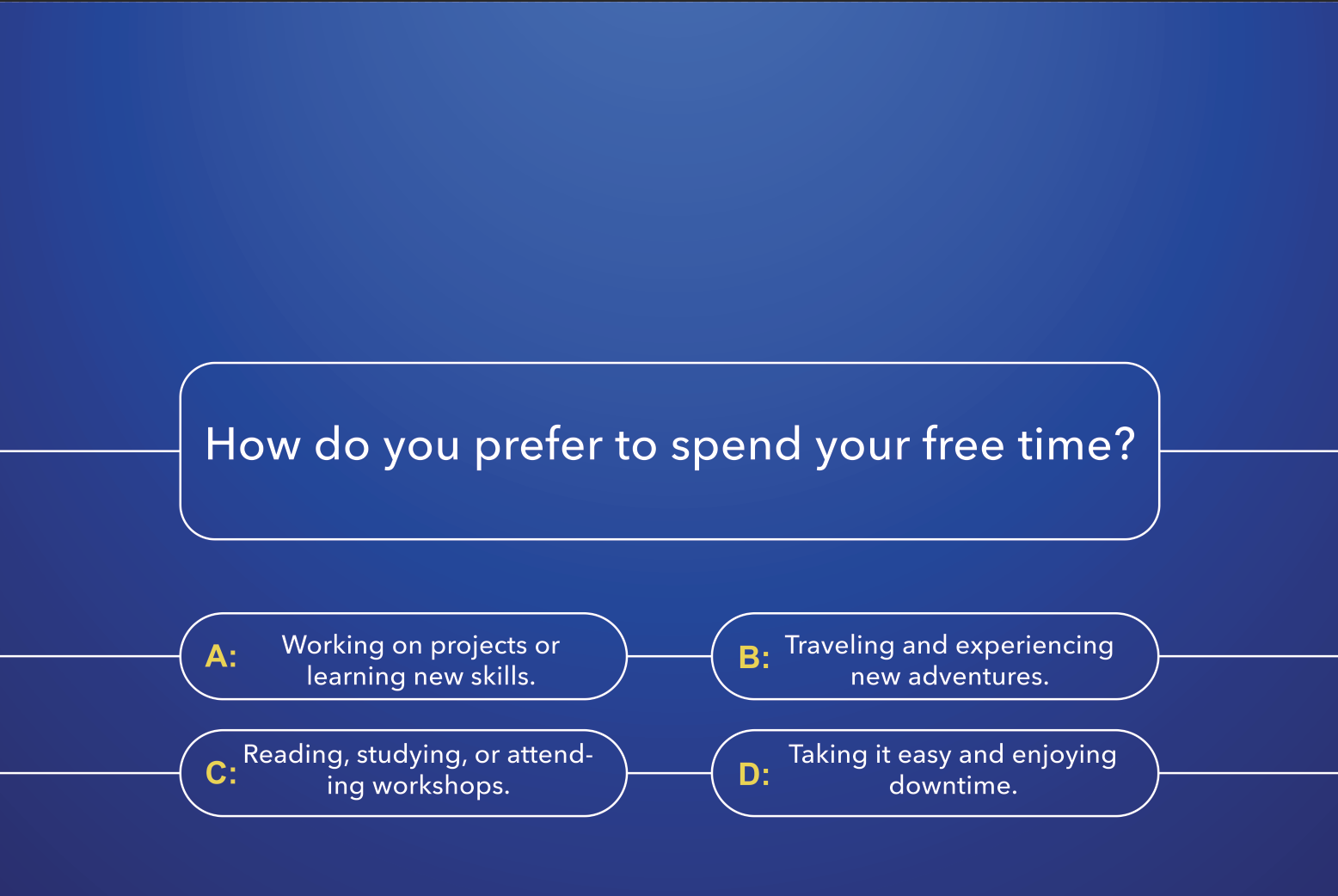 How do you prefer to spend your free time?

A: Working on projects or learning new skills.

B: Traveling and experiencing new adventures.

C: Reading, studying, or attending workshops.

D: Taking it easy and enjoying downtime.